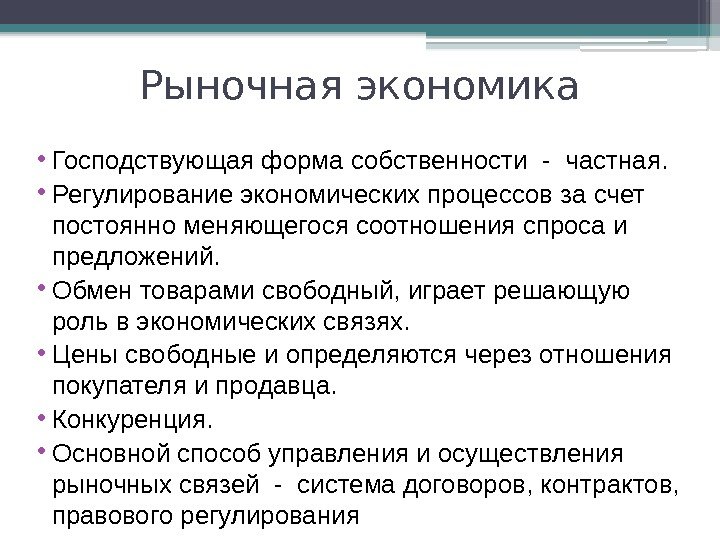 Рыночная экономика

• Господствующая форма собственности - частная.
• Регулирование экономических процессов за счет постоянно меняющегося соотношения спроса и предложений.
• Обмен товарами свободный, играет решающую роль в экономических связях.
• Цены свободные и определяются через отношения покупателя и продавца.
• Конкуренция.
• Основной способ управления и осуществления рыночных связей - система договоров, контрактов, правового регулирования